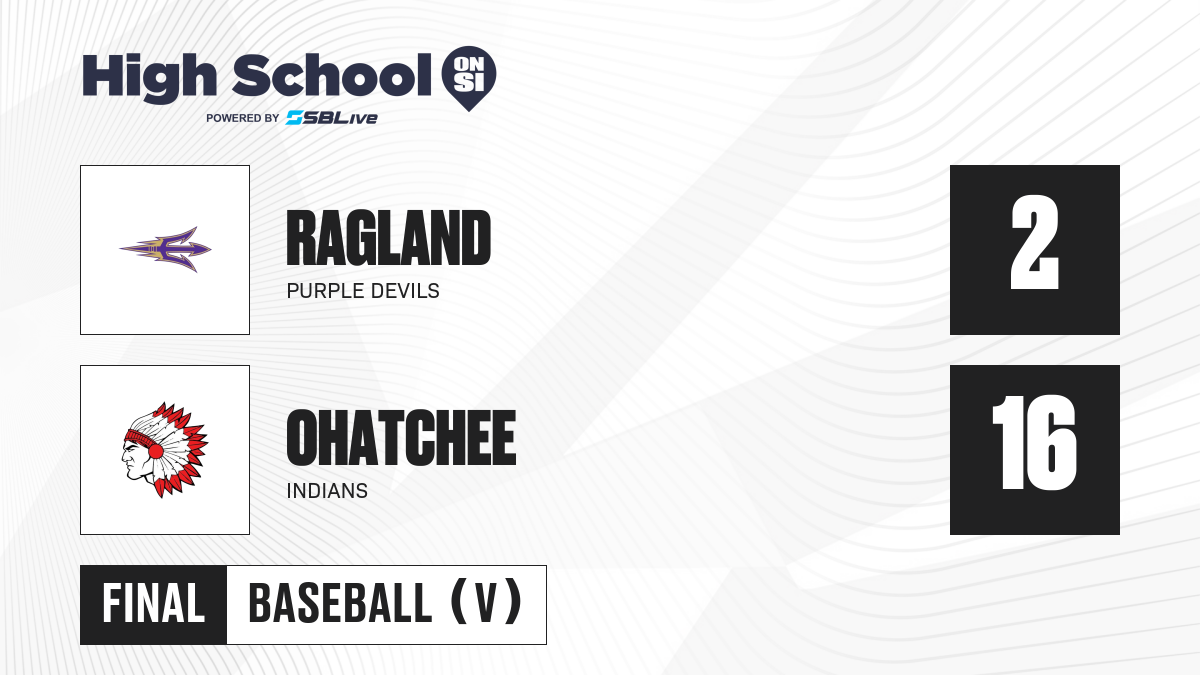 High School ON SI
POWERED BY SBLive

RAGLAND
PURPLE DEVILS
2

OHATCHEE
INDIANS
16

FINAL
BASEBALL (V)